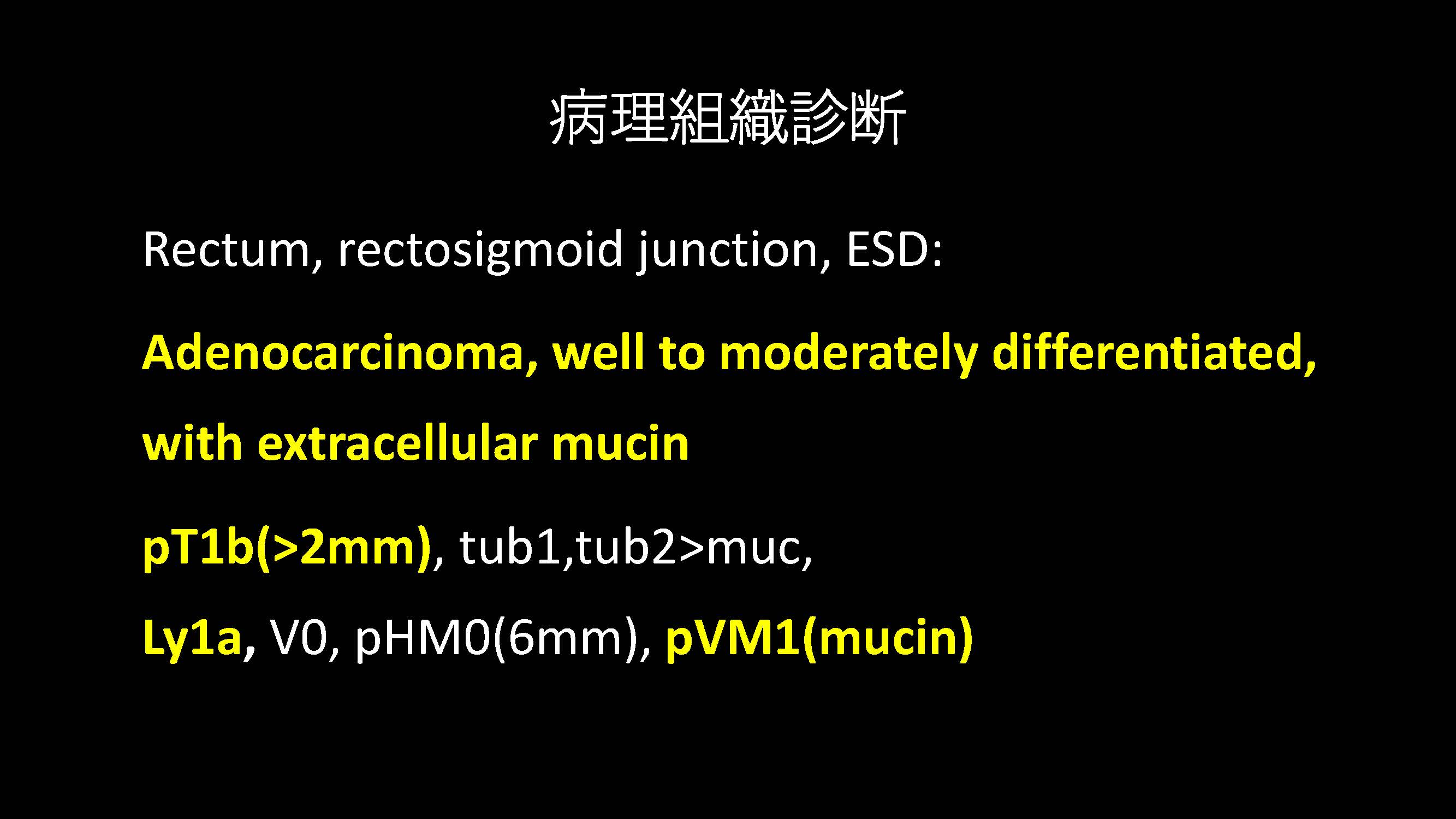 病理組織診断

Rectum, rectosigmoid junction, ESD:

Adenocarcinoma, well to moderately differentiated, with extracellular mucin

pT1b(>2mm), tub1,tub2>muc,

Ly1a, V0, pHM0(6mm), pVM1(mucin)